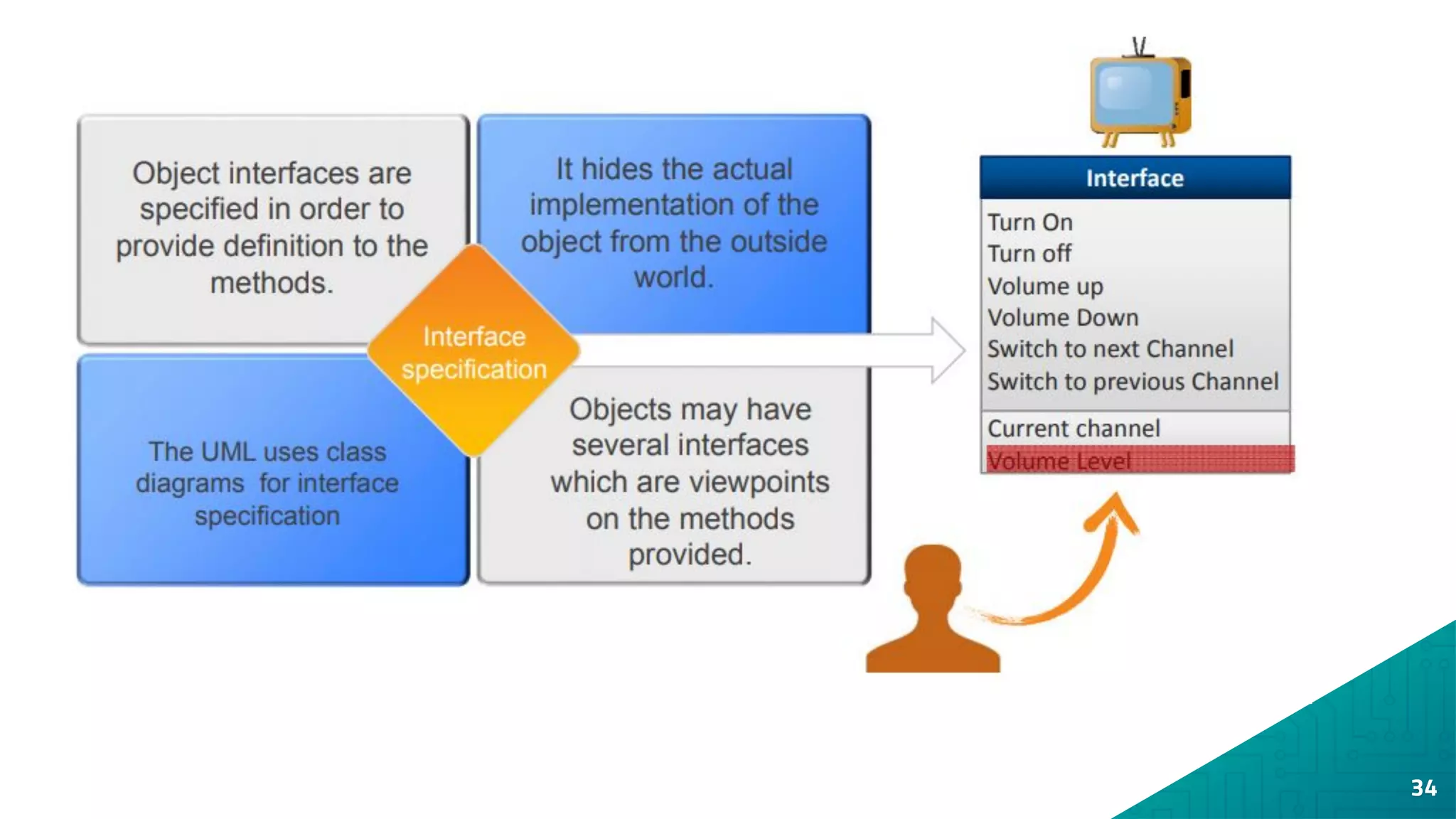 Object interfaces are specified in order to provide definition to the methods.

It hides the actual implementation of the object from the outside world.

Interface specification

The UML uses class diagrams for interface specification

Objects may have several interfaces which are viewpoints on the methods provided.

Interface

Turn On
Turn off
Volume up
Volume Down
Switch to next Channel
Switch to previous Channel

Current channel
Volume Level

34